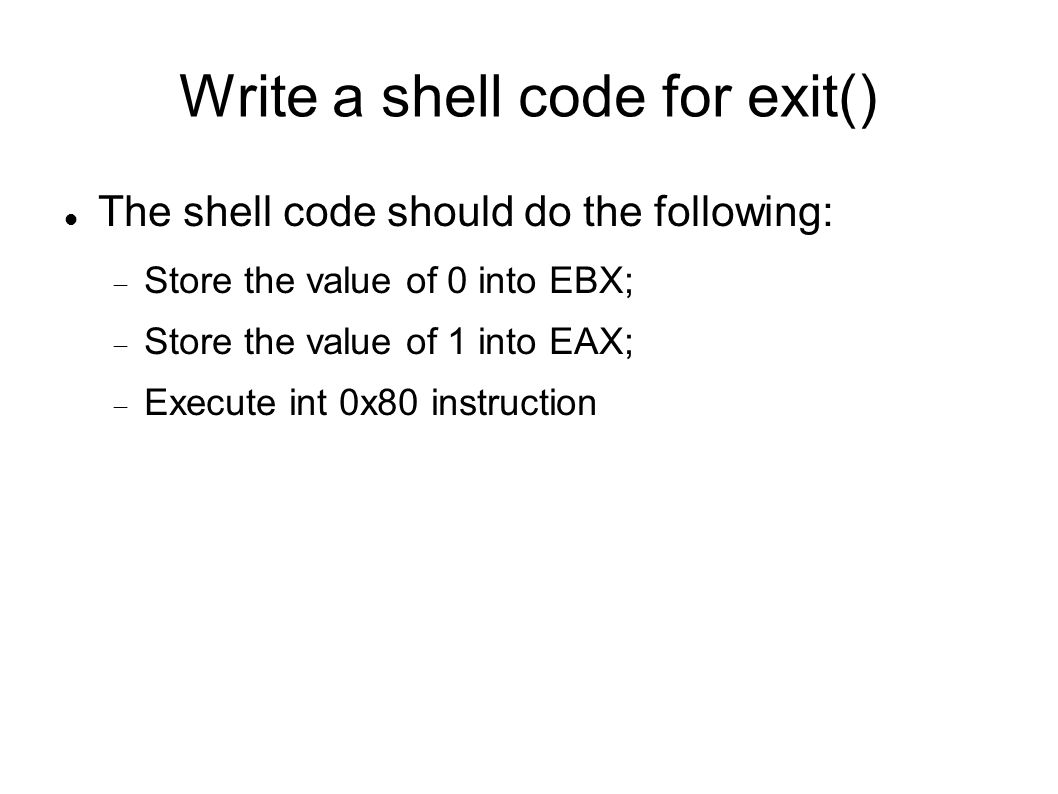 Write a shell code for exit()

The shell code should do the following:

Store the value of 0 into EBX;

Store the value of 1 into EAX;

Execute int 0x80 instruction